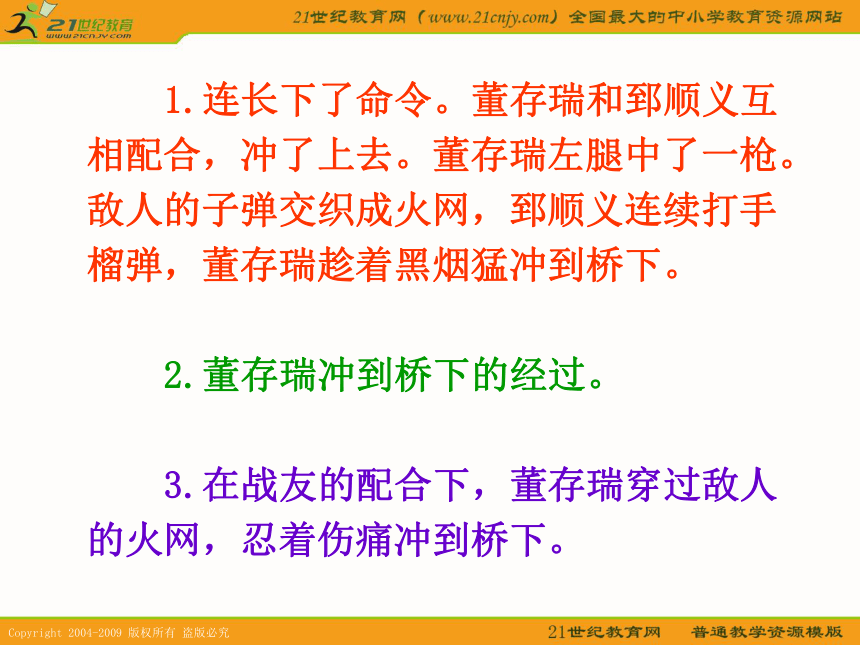 21世纪教育
www.21cnjy.com

21世纪教育网（www.21cnjy.com）全国最大的中小学教育资源网站

1.连长下了命令。董存瑞和郅顺义互相配合，冲了上去。董存瑞左腿中了一枪。敌人的子弹交织成火网，郅顺义连续打手榴弹，董存瑞趁着黑烟猛冲到桥下。

2.董存瑞冲到桥下的经过。

3.在战友的配合下，董存瑞穿过敌人的火网，忍着伤痛冲到桥下。

Copyright 2004-2009 版权所有 盗版必究

21世纪教育网　普通教学资源模版